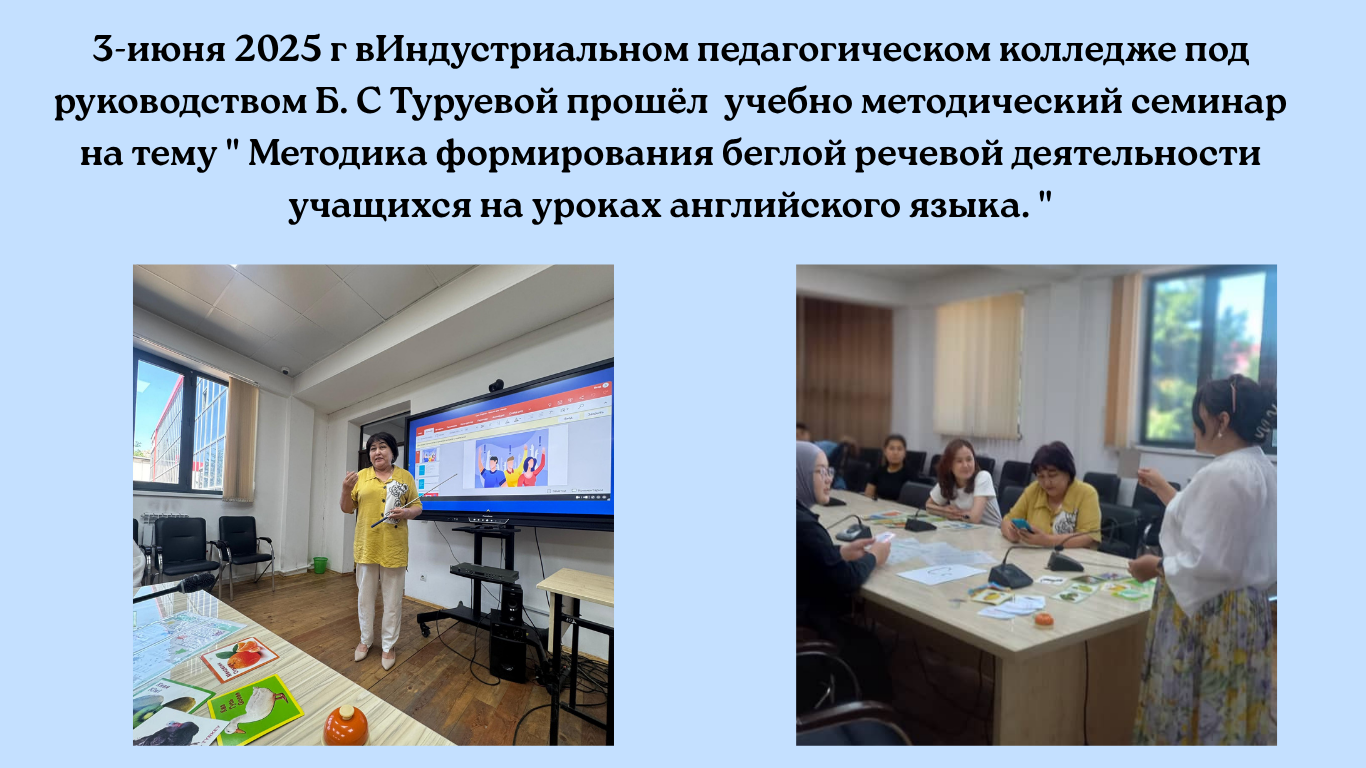 3-июня 2025 г вИндустриальном педагогическом колледже под руководством Б. С Туруевой прошёл учебно методический семинар на тему " Методика формирования беглой речевой деятельности учащихся на уроках английского языка. "